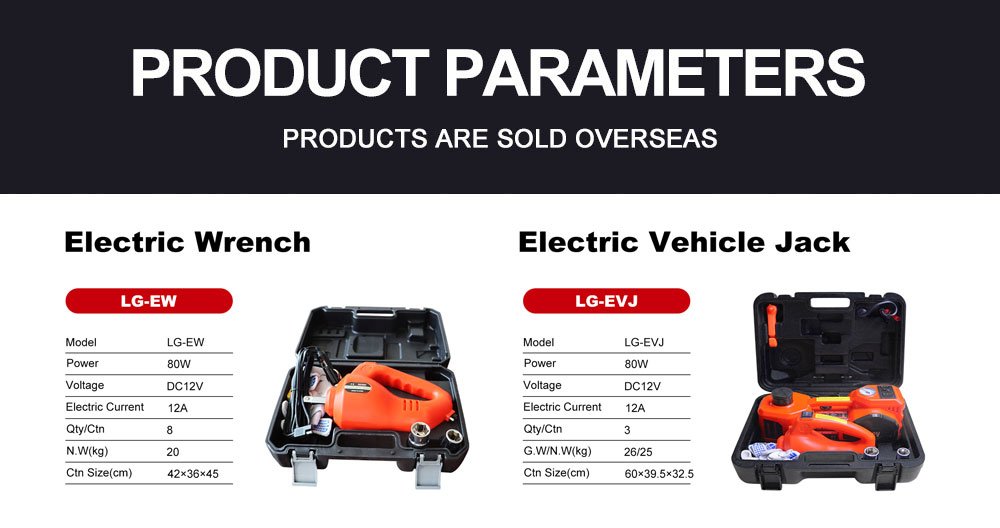 PRODUCT PARAMETERS

PRODUCTS ARE SOLD OVERSEAS

Electric Wrench

LG-EW

| Model | LG-EW |
|---|---|
| Power | 80W |
| Voltage | DC12V |
| Electric Current | 12A |
| Qty/Ctn | 8 |
| N.W(kg) | 20 |
| Ctn Size(cm) | 42×36×45 |

Electric Vehicle Jack

LG-EVJ

| Model | LG-EVJ |
|---|---|
| Power | 80W |
| Voltage | DC12V |
| Electric Current | 12A |
| Qty/Ctn | 3 |
| G.W/N.W(kg) | 26/25 |
| Ctn Size(cm) | 60×39.5×32.5 |